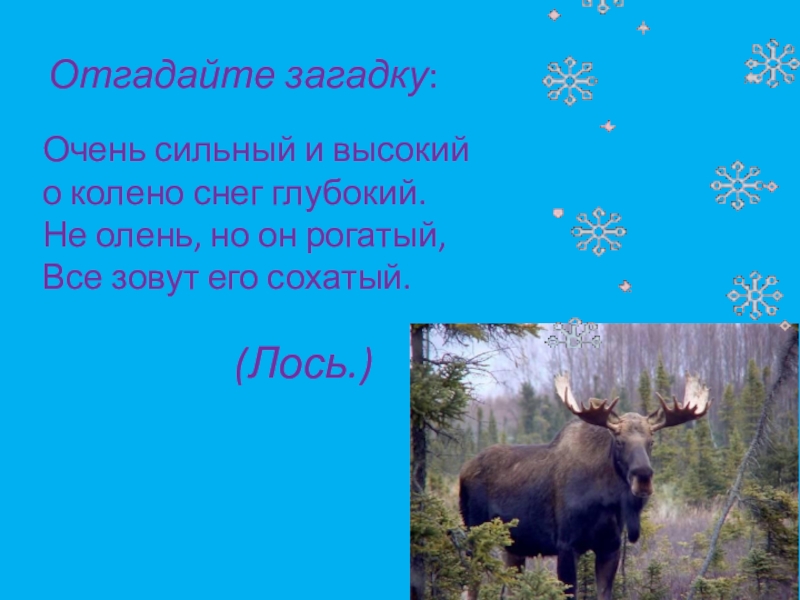 Отгадайте загадку:

Очень сильный и высокий
о колено снег глубокий.
Не олень, но он рогатый,
Все зовут его сохатый.

(Лось.)